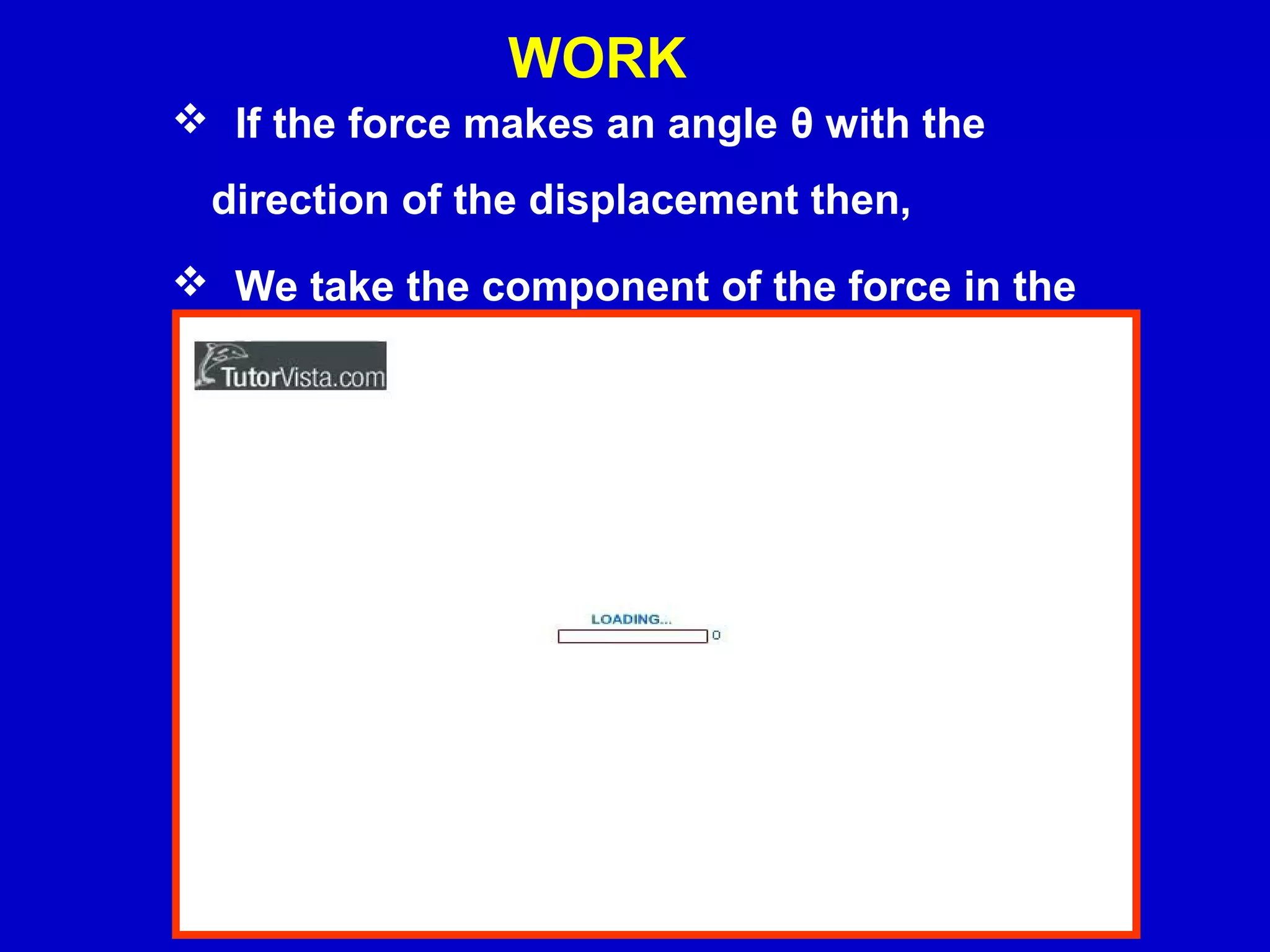 WORK

❖ If the force makes an angle θ with the direction of the displacement then,

❖ We take the component of the force in the

TutorVista.com

LOADING...
0